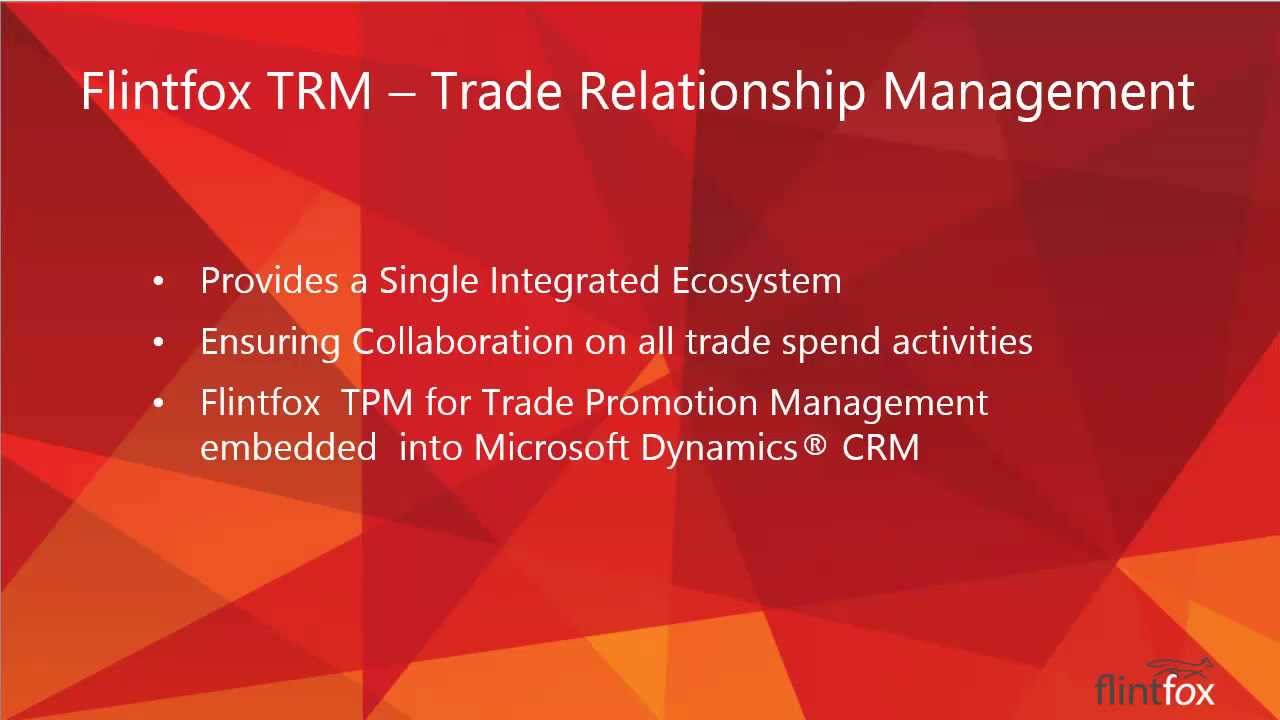 Flintfox TRM – Trade Relationship Management

• Provides a Single Integrated Ecosystem
• Ensuring Collaboration on all trade spend activities
• Flintfox TPM for Trade Promotion Management embedded into Microsoft Dynamics® CRM

flintfox